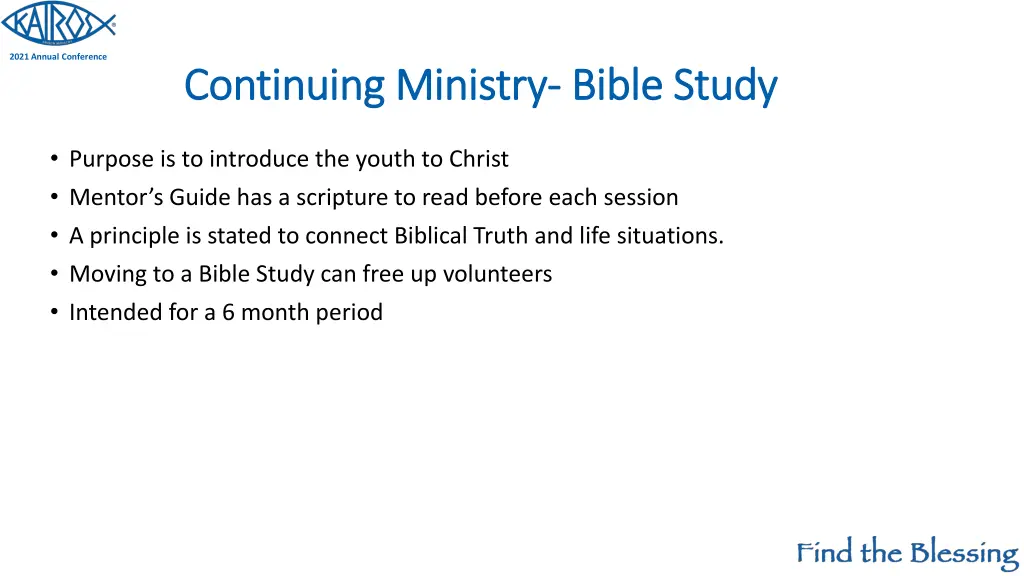 KAIROS

2021 Annual Conference

Continuing Ministry- Bible Study

• Purpose is to introduce the youth to Christ
• Mentor's Guide has a scripture to read before each session
• A principle is stated to connect Biblical Truth and life situations.
• Moving to a Bible Study can free up volunteers
• Intended for a 6 month period

Find the Blessing